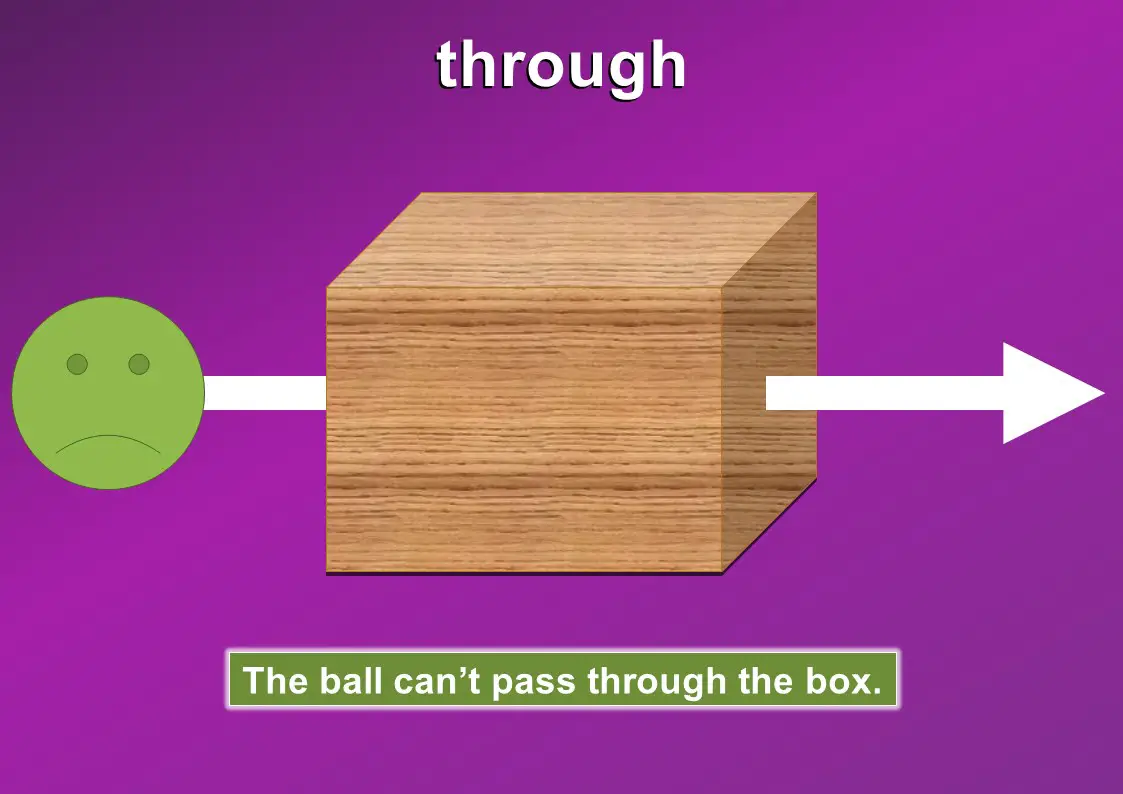 through

The ball can’t pass through the box.